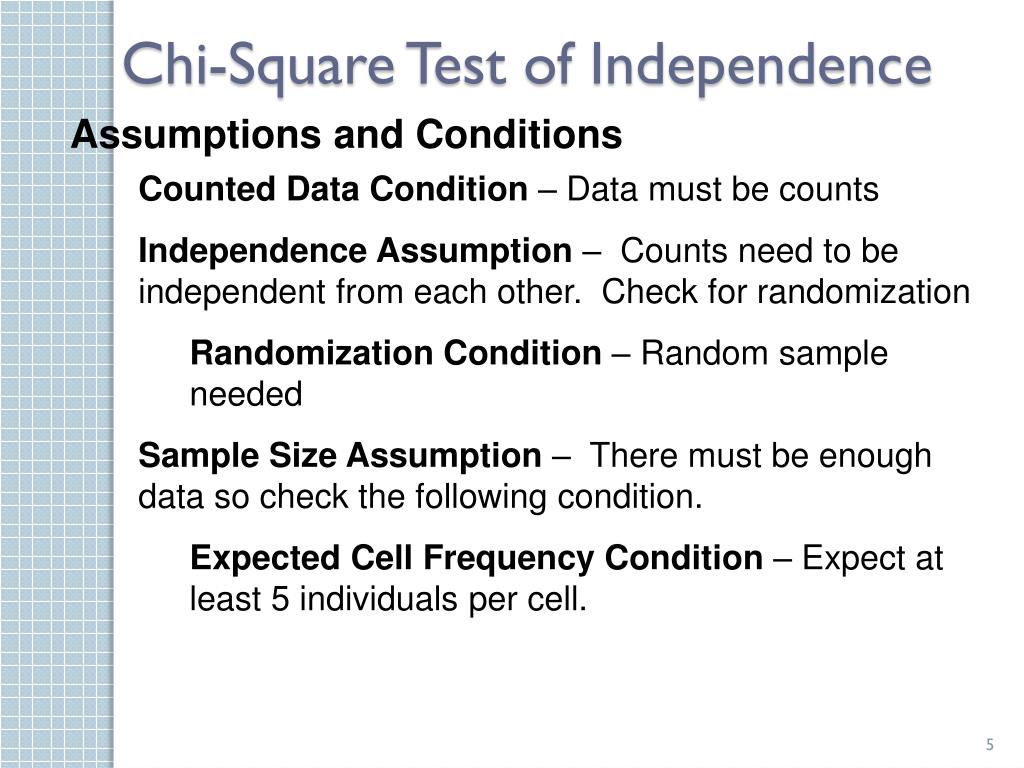 Chi-Square Test of Independence

Assumptions and Conditions

Counted Data Condition – Data must be counts

Independence Assumption – Counts need to be independent from each other. Check for randomization

Randomization Condition – Random sample needed

Sample Size Assumption – There must be enough data so check the following condition.

Expected Cell Frequency Condition – Expect at least 5 individuals per cell.

5